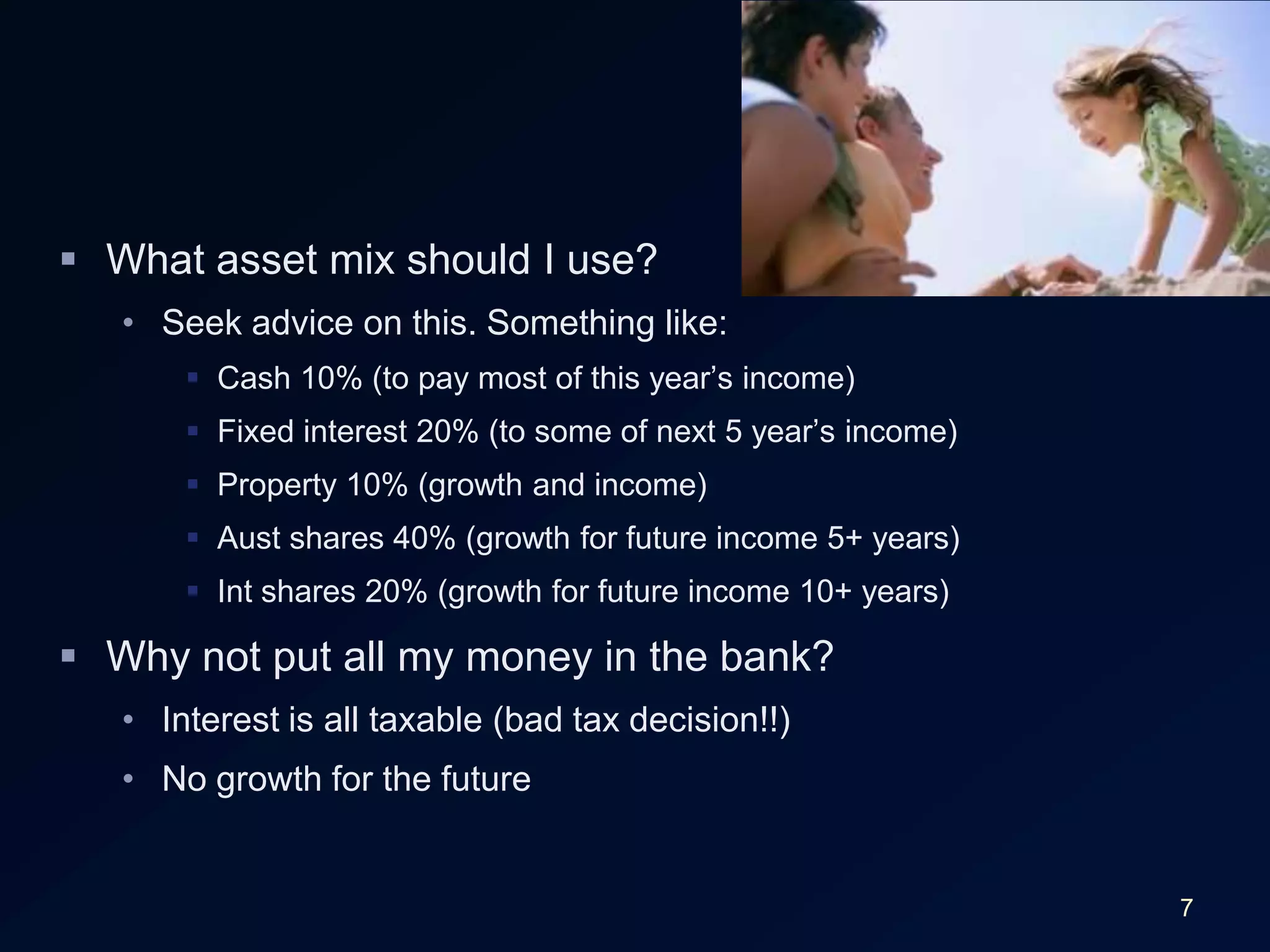 ▪ What asset mix should I use?

• Seek advice on this. Something like:

▪ Cash 10% (to pay most of this year’s income)

▪ Fixed interest 20% (to some of next 5 year’s income)

▪ Property 10% (growth and income)

▪ Aust shares 40% (growth for future income 5+ years)

▪ Int shares 20% (growth for future income 10+ years)

▪ Why not put all my money in the bank?

• Interest is all taxable (bad tax decision!!)

• No growth for the future

7